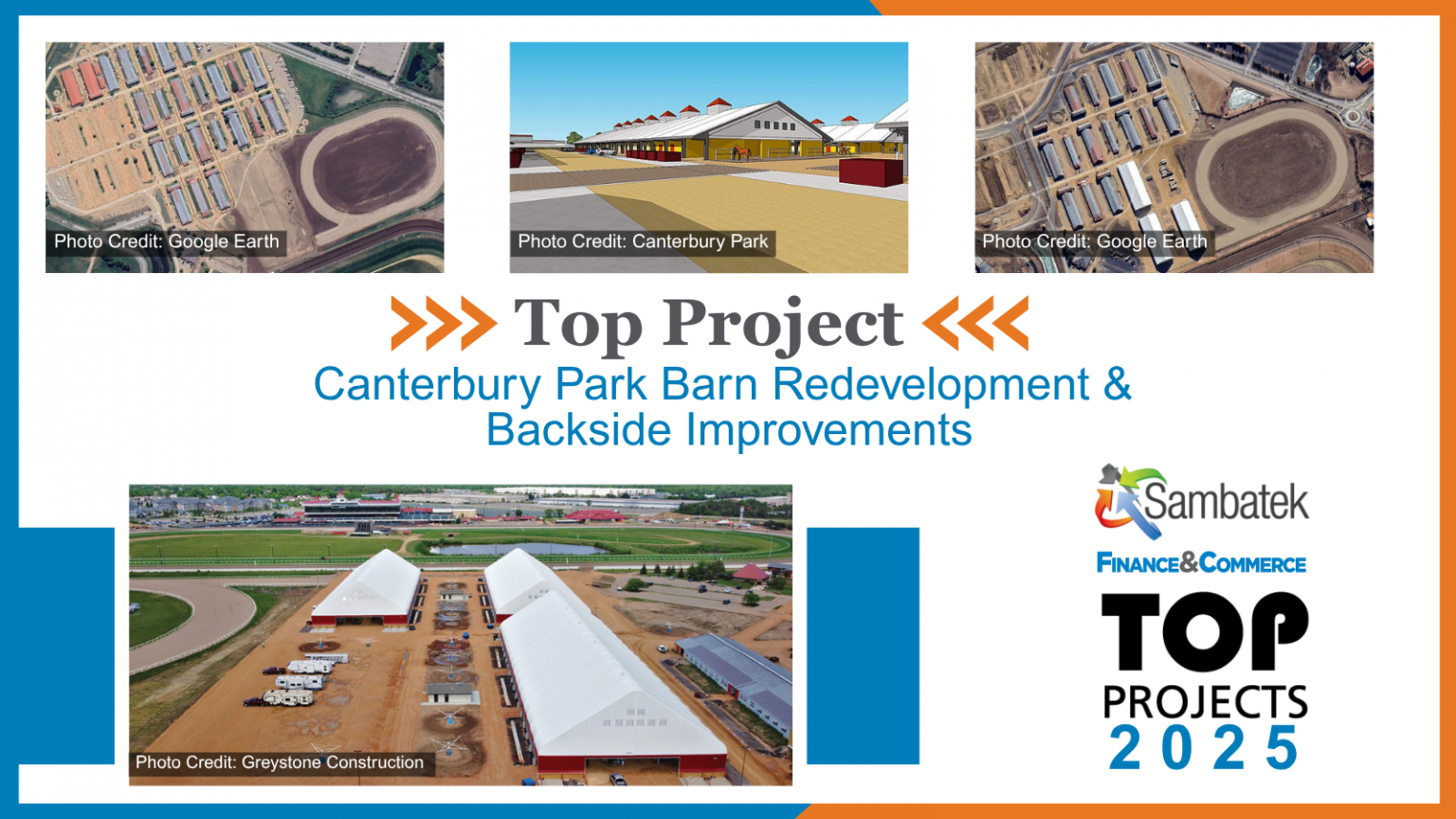 Photo Credit: Google Earth

Photo Credit: Canterbury Park

Photo Credit: Google Earth

Top Project

Canterbury Park Barn Redevelopment & Backside Improvements

Photo Credit: Greystone Construction

Sambatek

FINANCE&COMMERCE

TOP PROJECTS 2025